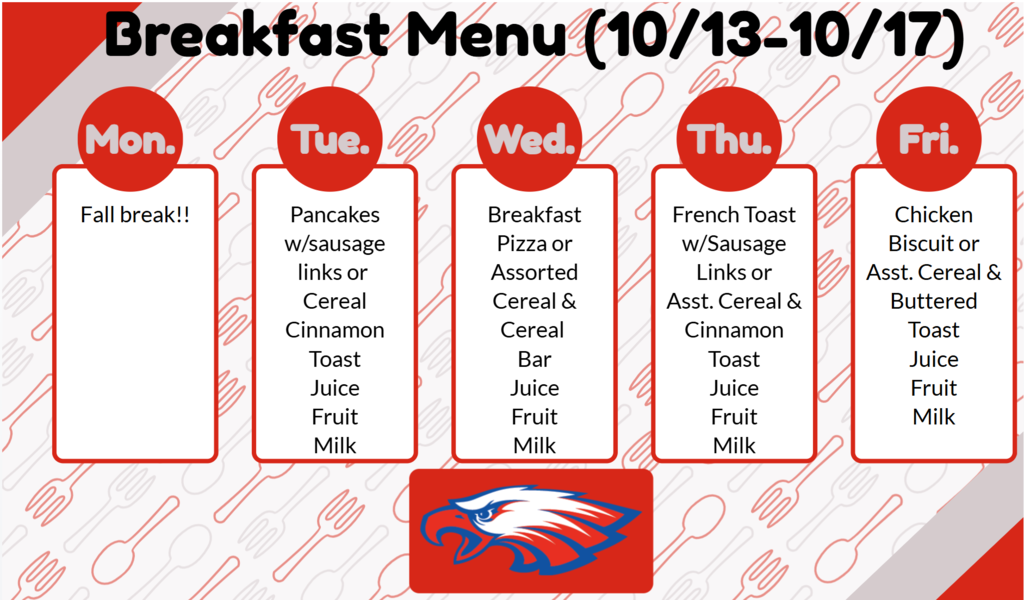 Breakfast Menu (10/13-10/17)

Mon.

Fall break!!

Tue.

Pancakes w/sausage links or Cereal Cinnamon Toast Juice Fruit Milk

Wed.

Breakfast Pizza or Assorted Cereal & Cereal Bar Juice Fruit Milk

Thu.

French Toast w/Sausage Links or Asst. Cereal & Cinnamon Toast Juice Fruit Milk

Fri.

Chicken Biscuit or Asst. Cereal & Buttered Toast Juice Fruit Milk